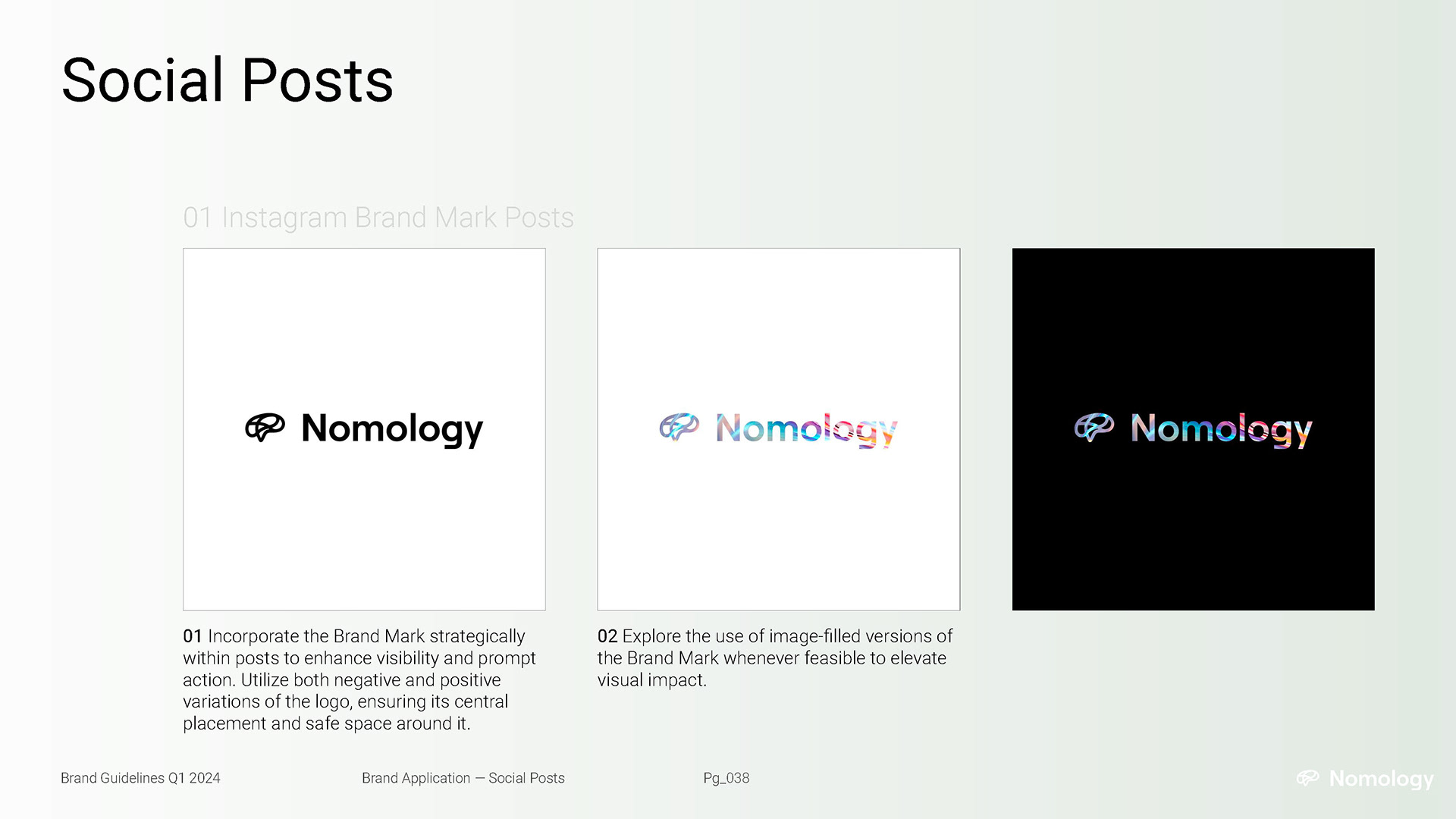 Social Posts

01 Instagram Brand Mark Posts

Nomology

Nomology

Nomology

01 Incorporate the Brand Mark strategically within posts to enhance visibility and prompt action. Utilize both negative and positive variations of the logo, ensuring its central placement and safe space around it.

02 Explore the use of image-filled versions of the Brand Mark whenever feasible to elevate visual impact.

Brand Guidelines Q1 2024

Brand Application — Social Posts

Pg_038

Nomology